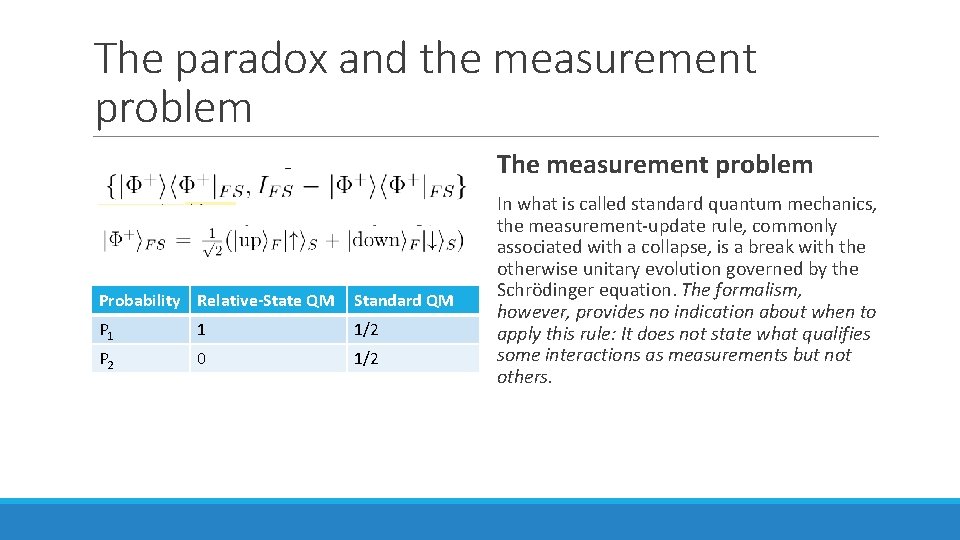 The paradox and the measurement problem

$\{|\Phi^+\rangle\langle\Phi^+|_{FS}, I_{FS} - |\Phi^+\rangle\langle\Phi^+|_{FS}\}$

$|\Phi^+\rangle_{FS} = \frac{1}{\sqrt{2}}(|\text{up}\rangle_F|\uparrow\rangle_S + |\text{down}\rangle_F|\downarrow\rangle_S)$

| Probability | Relative-State QM | Standard QM |
|---|---|---|
| $P_1$ | 1 | 1/2 |
| $P_2$ | 0 | 1/2 |

The measurement problem

In what is called standard quantum mechanics, the measurement-update rule, commonly associated with a collapse, is a break with the otherwise unitary evolution governed by the Schrödinger equation. The formalism, however, provides no indication about when to apply this rule: It does not state what qualifies some interactions as measurements but not others.